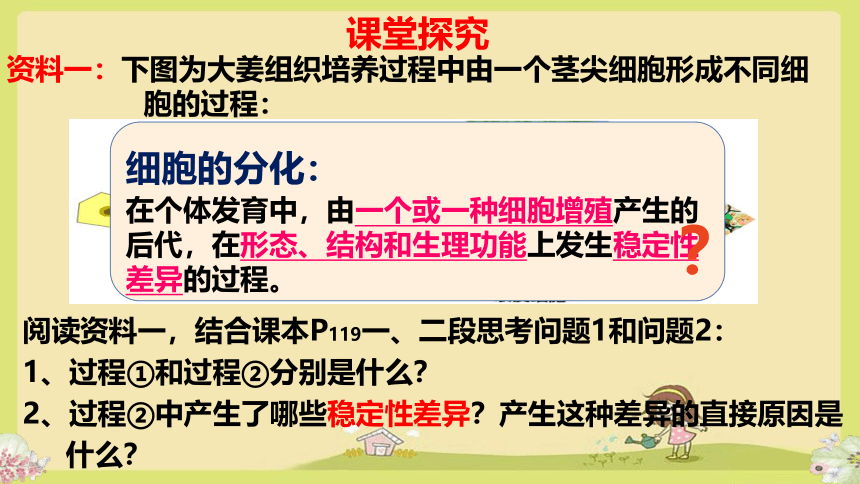 课堂探究

资料一：下图为大姜组织培养过程中由一个茎尖细胞形成不同细胞的过程：

细胞的分化：

在个体发育中，由一个或一种细胞增殖产生的后代，在形态、结构和生理功能上发生稳定性差异的过程。

?

阅读资料一，结合课本P119一、二段思考问题1和问题2：

1、过程①和过程②分别是什么？

2、过程②中产生了哪些稳定性差异？产生这种差异的直接原因是什么？